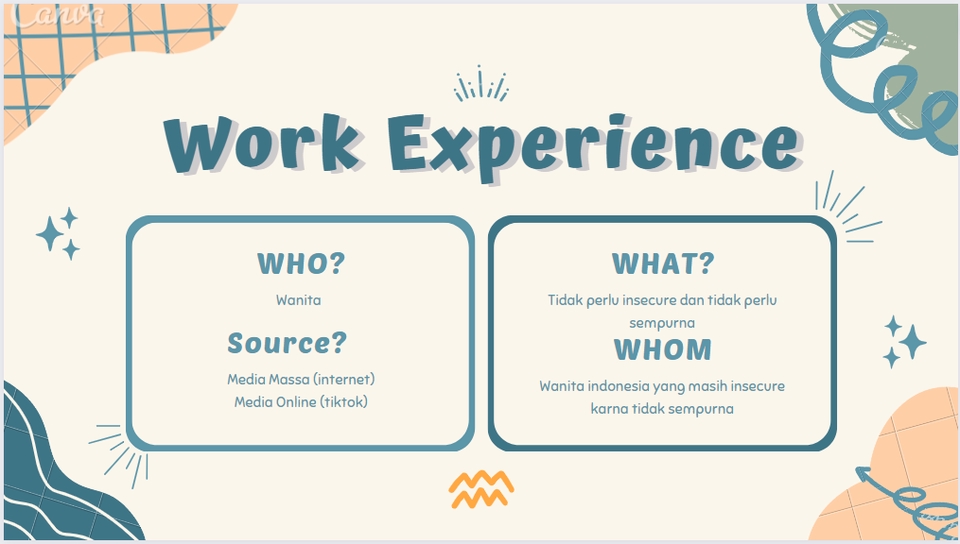 Canva

Work Experience

WHO?

Wanita

Source?

Media Massa (internet)
Media Online (tiktok)

WHAT?

Tidak perlu insecure dan tidak perlu sempurna

WHOM

Wanita indonesia yang masih insecure karna tidak sempurna